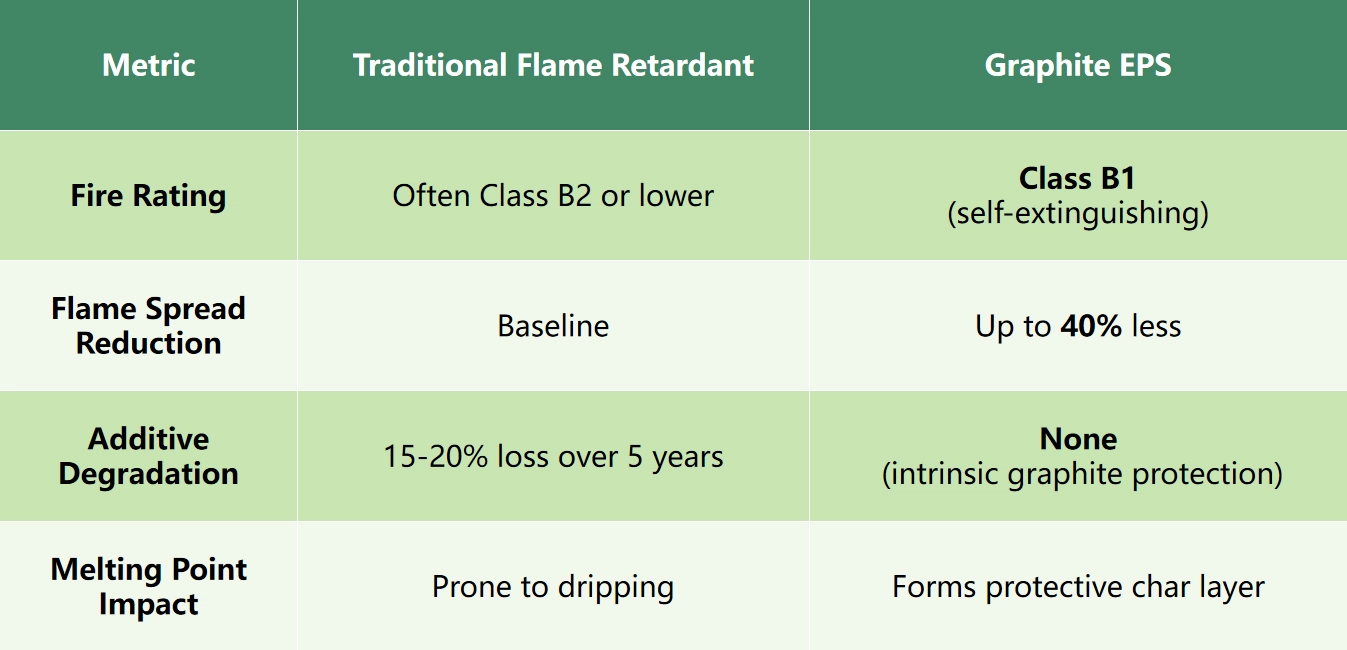 | Metric | Traditional Flame Retardant | Graphite EPS |
|---|---|---|
| Fire Rating | Often Class B2 or lower | Class B1 (self-extinguishing) |
| Flame Spread Reduction | Baseline | Up to 40% less |
| Additive Degradation | 15-20% loss over 5 years | None (intrinsic graphite protection) |
| Melting Point Impact | Prone to dripping | Forms protective char layer |